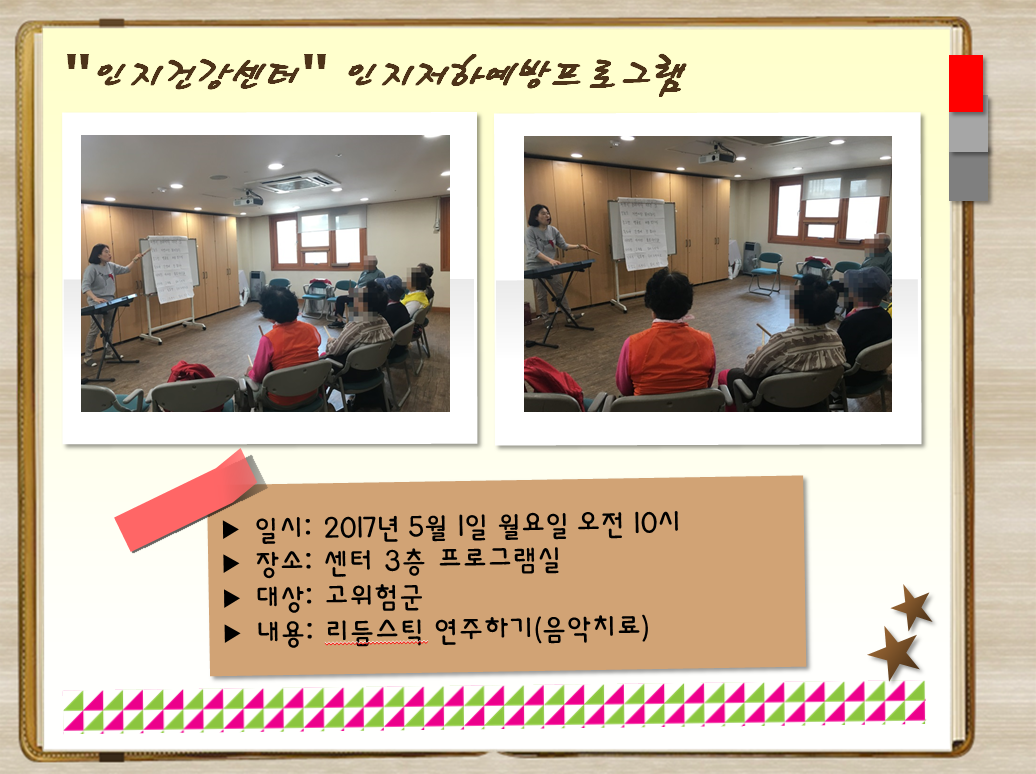 "인지건강센터" 인지저하예방프로그램

▶ 일시: 2017년 5월 1일 월요일 오전 10시
▶ 장소: 센터 3층 프로그램실
▶ 대상: 고위험군
▶ 내용: 리듬스틱 연주하기(음악치료)